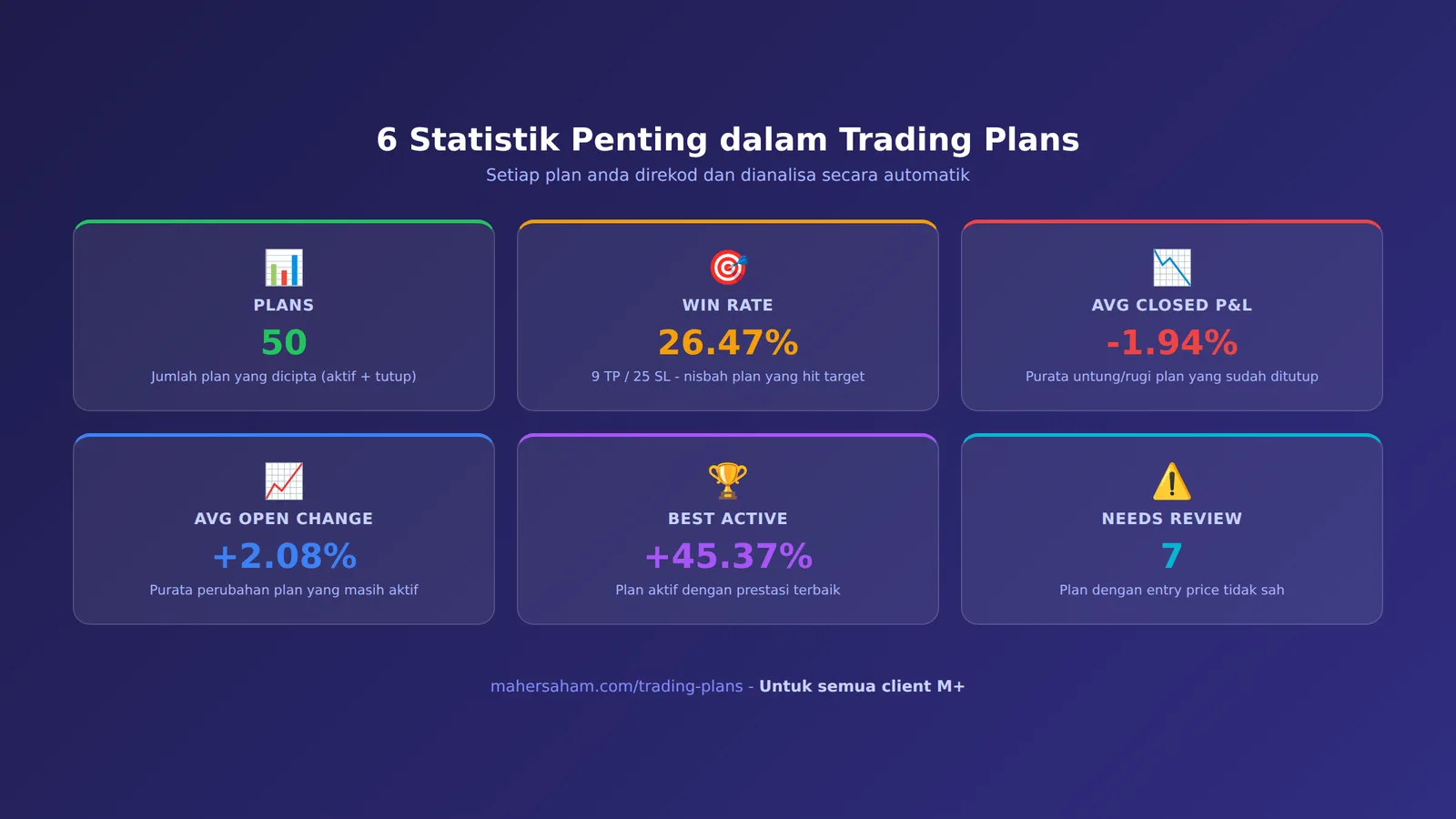 6 Statistik Penting dalam Trading Plans
Setiap plan anda direkod dan dianalisa secara automatik

PLANS
50
Jumlah plan yang dicipta (aktif + tutup)

WIN RATE
26.47%
9 TP / 25 SL - nisbah plan yang hit target

AVG CLOSED P&L
-1.94%
Purata untung/rugi plan yang sudah ditutup

AVG OPEN CHANGE
+2.08%
Purata perubahan plan yang masih aktif

BEST ACTIVE
+45.37%
Plan aktif dengan prestasi terbaik

NEEDS REVIEW
7
Plan dengan entry price tidak sah

mahersaham.com/trading-plans - Untuk semua client M+